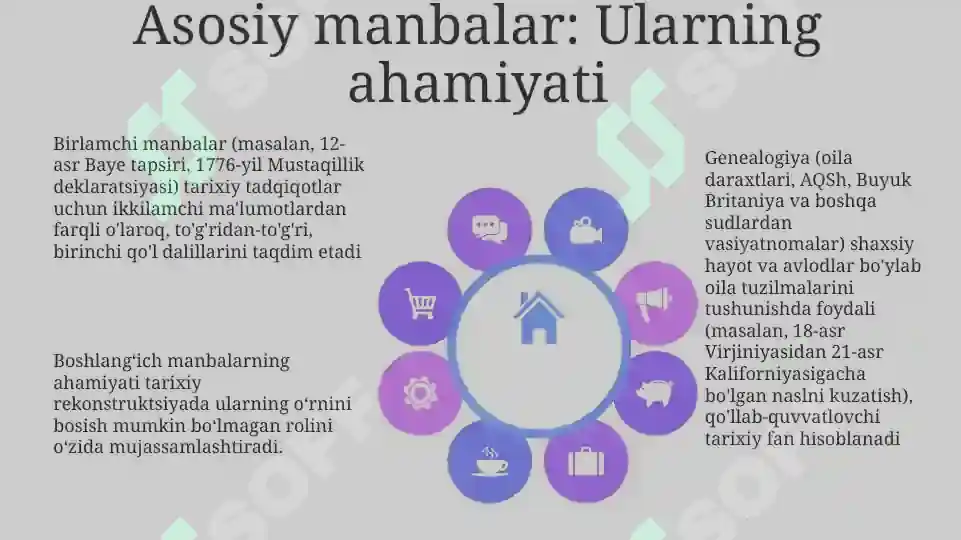 Asosiy manbalar: Ularning ahamiyati

Birlamchi manbalar (masalan, 12-asr Baye tapsiri, 1776-yil Mustaqillik deklaratsiyasi) tarixiy tadqiqotlar uchun ikkilamchi ma'lumotlardan farqli o'laroq, to'g'ridan-to'g'ri, birinchi qo'l dalillarini taqdim etadi

Boshlang'ich manbalarning ahamiyati tarixiy rekonstruktsiyada ularning o'rnini bosish mumkin bo'lmagan rolini o'zida mujassamlashtiradi.

Genealogiya (oila daraxtlari, AQSh, Buyuk Britaniya va boshqa sudlardan vasiyatnomalar) shaxsiy hayot va avlodlar bo'ylab oila tuzilmalarini tushunishda foydali (masalan, 18-asr Virjiniyasidan 21-asr Kaliforniyasigacha bo'lgan naslni kuzatish), qo'llab-quvvatlovchi tarixiy fan hisoblanadi